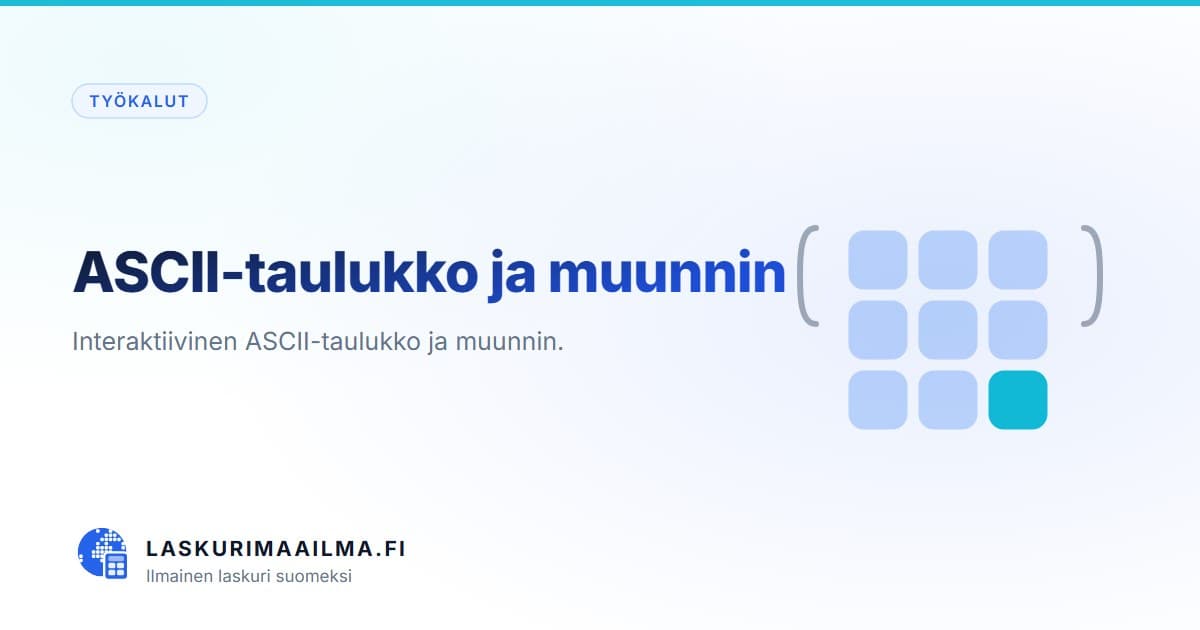 TYÖKALUT

ASCII-taulukko ja muunnin

Interaktiivinen ASCII-taulukko ja muunnin.

LASKURIMAAILMA.FI
Ilmainen laskuri suomeksi